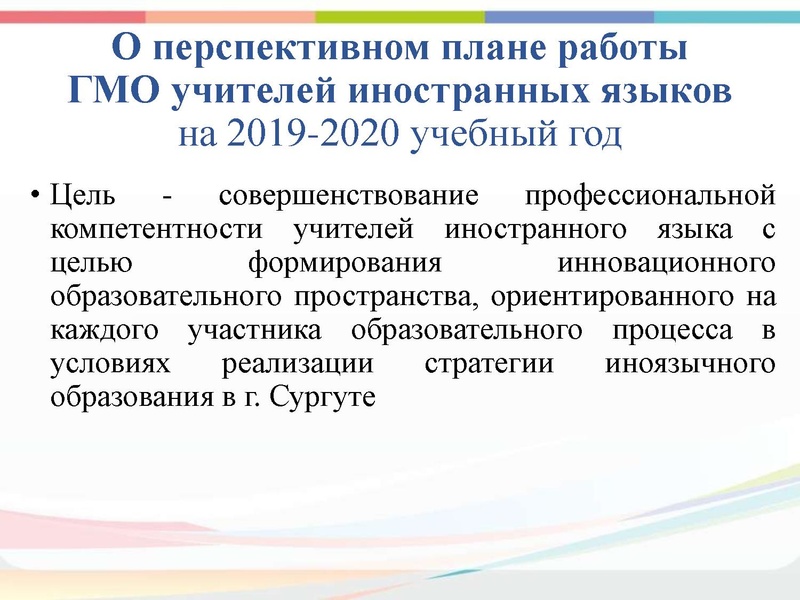 О перспективном плане работы
ГМО учителей иностранных языков
на 2019-2020 учебный год

• Цель - совершенствование профессиональной компетентности учителей иностранного языка с целью формирования инновационного образовательного пространства, ориентированного на каждого участника образовательного процесса в условиях реализации стратегии иноязычного образования в г. Сургуте